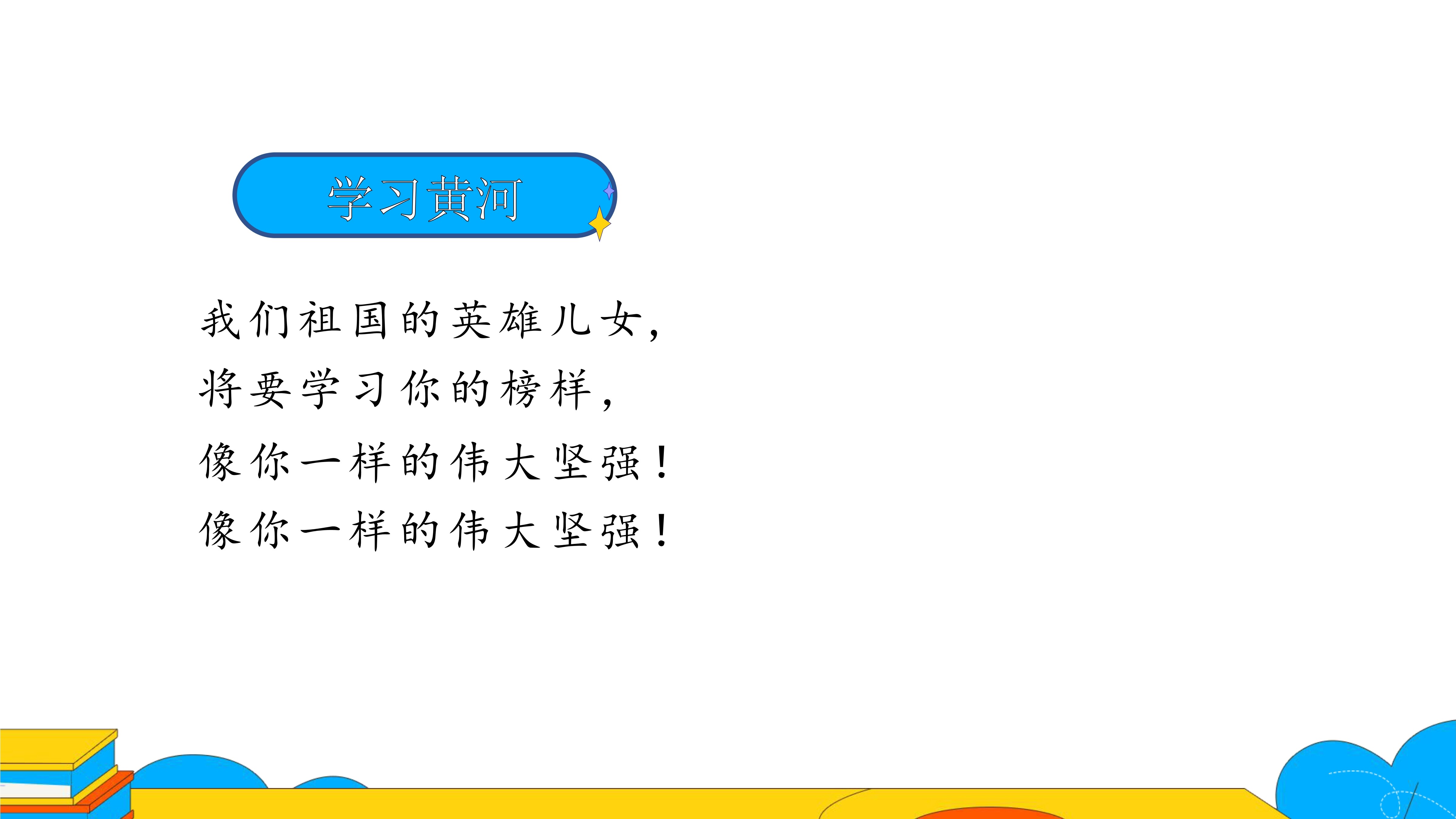 学习黄河

我们祖国的英雄儿女，
将要学习你的榜样，
像你一样的伟大坚强！
像你一样的伟大坚强！